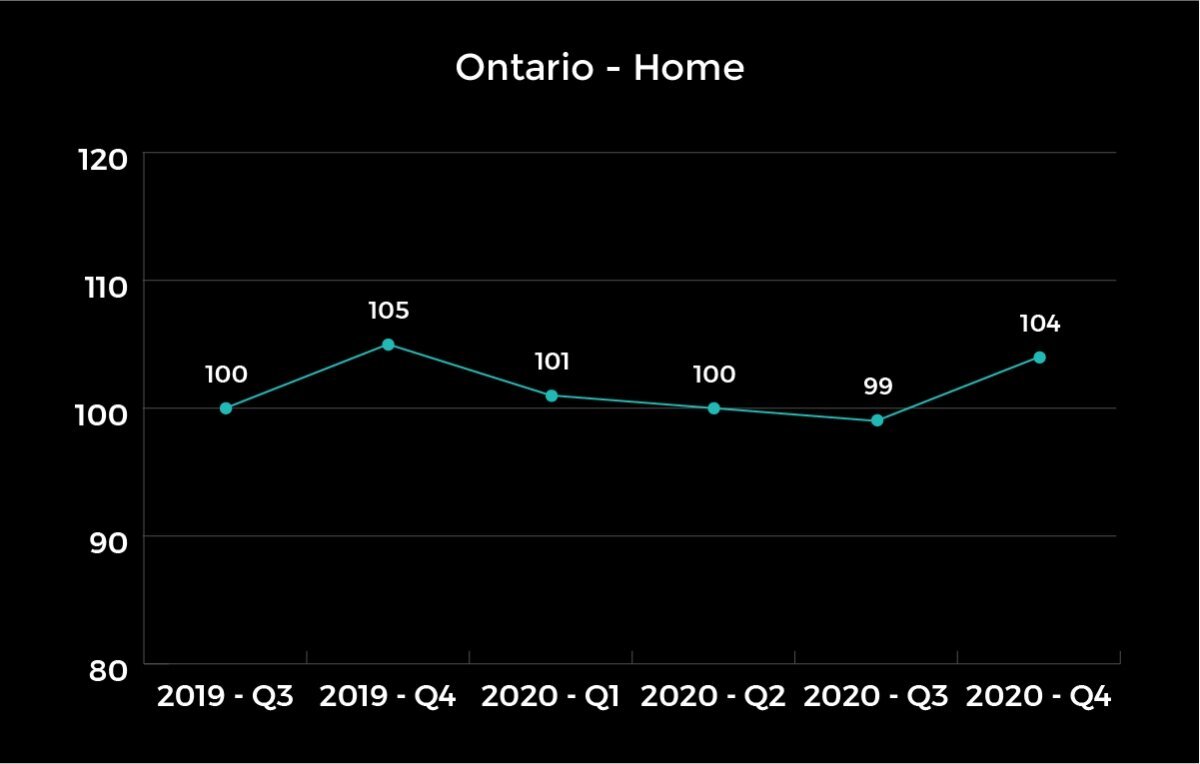 Ontario - Home

120
110
100
90
80

100
105
101
100
99
104

2019 - Q3
2019 - Q4
2020 - Q1
2020 - Q2
2020 - Q3
2020 - Q4